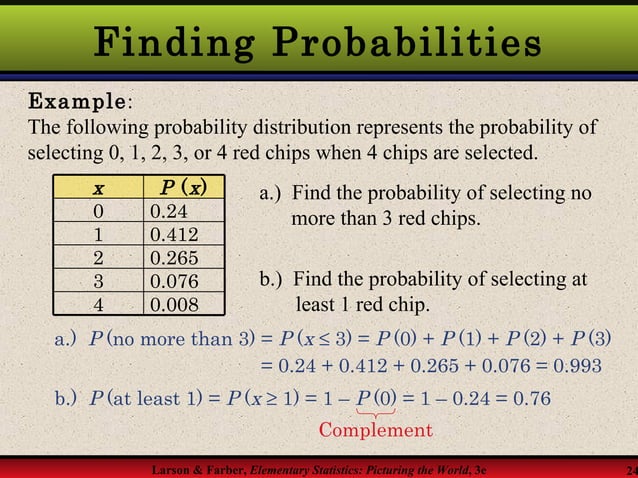 Finding Probabilities

Example:
The following probability distribution represents the probability of selecting 0, 1, 2, 3, or 4 red chips when 4 chips are selected.

| $x$ | $P(x)$ |
|---|---|
| 0 | 0.24 |
| 1 | 0.412 |
| 2 | 0.265 |
| 3 | 0.076 |
| 4 | 0.008 |

a.) Find the probability of selecting no more than 3 red chips.

b.) Find the probability of selecting at least 1 red chip.

a.) $P(\text{no more than } 3) = P(x \leq 3) = P(0) + P(1) + P(2) + P(3)$
$= 0.24 + 0.412 + 0.265 + 0.076 = 0.993$

b.) $P(\text{at least } 1) = P(x \geq 1) = 1 - P(0) = 1 - 0.24 = 0.76$

Complement

Larson & Farber, Elementary Statistics: Picturing the World, 3e 24